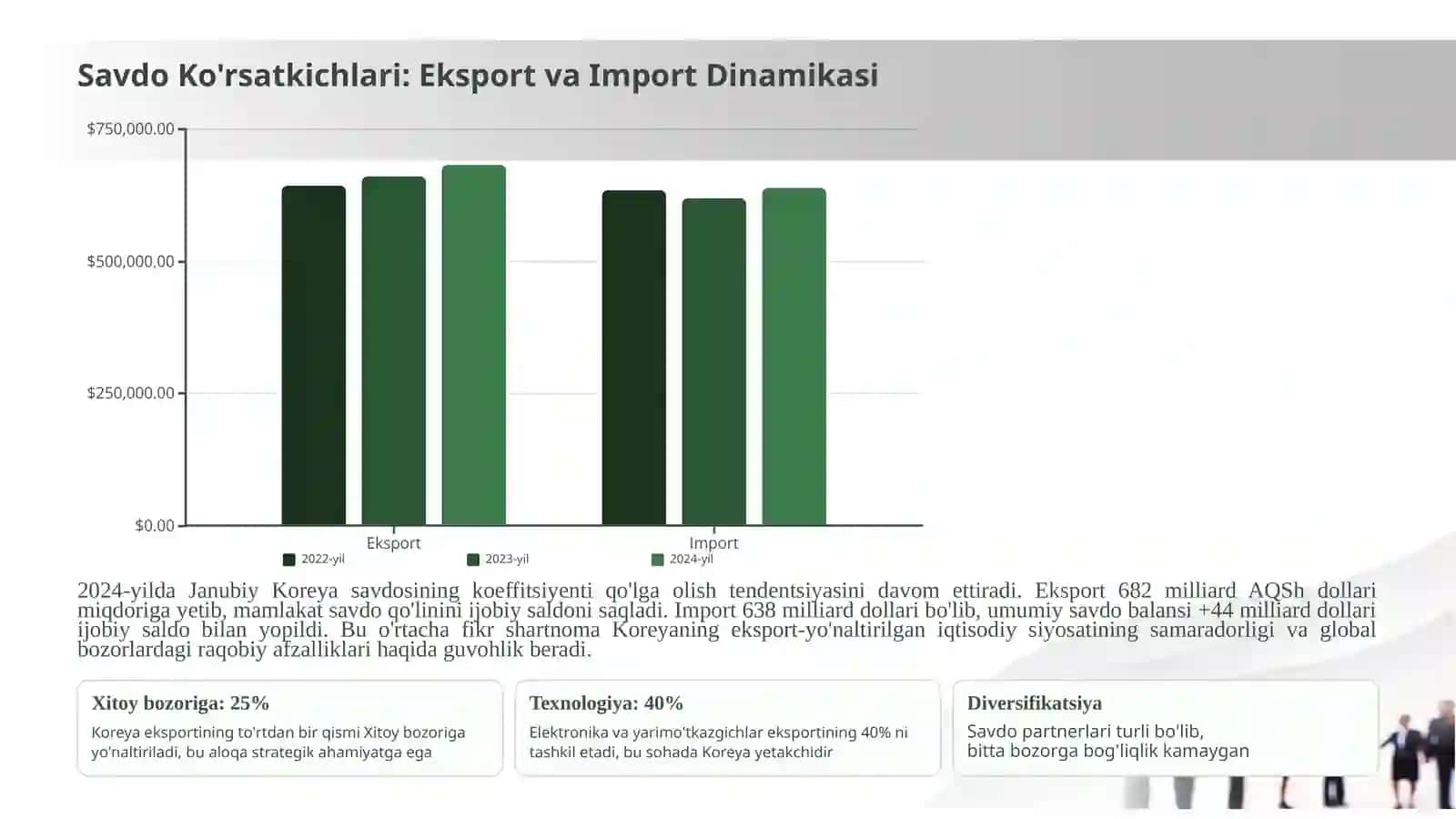 Savdo Ko'rsatkichlari: Eksport va Import Dinamikasi

$750,000.00
$500,000.00
$250,000.00
$0.00
Eksport
Import
2022-yil
2023-yil
2024-yil

2024-yilda Janubiy Koreya savdosining koeffitsiyenti qo'lga olish tendentsiyasini davom ettiradi. Eksport 682 milliard AQSh dollari miqdoriga yetib, mamlakat savdo qo'linini ijobiy saldoni saqladi. Import 638 milliard dollari bo'lib, umumiy savdo balansi +44 milliard dollari ijobiy saldo bilan yopildi. Bu o'rtacha fikr shartnoma Koreyaning eksport-yo'naltirilgan iqtisodiy siyosatining samaradorligi va global bozorlardagi raqobiy afzalliklari haqida guvohlik beradi.

Xitoy bozoriga: 25%
Koreya eksportining to'rtdan bir qismi Xitoy bozoriga yo'naltiriladi, bu aloqa strategik ahamiyatga ega

Texnologiya: 40%
Elektronika va yarimo'tkazgichlar eksportining 40% ni tashkil etadi, bu sohada Koreya yetakchidir

Diversifikatsiya
Savdo partnerlari turli bo'lib, bitta bozorga bog'liqlik kamaygan